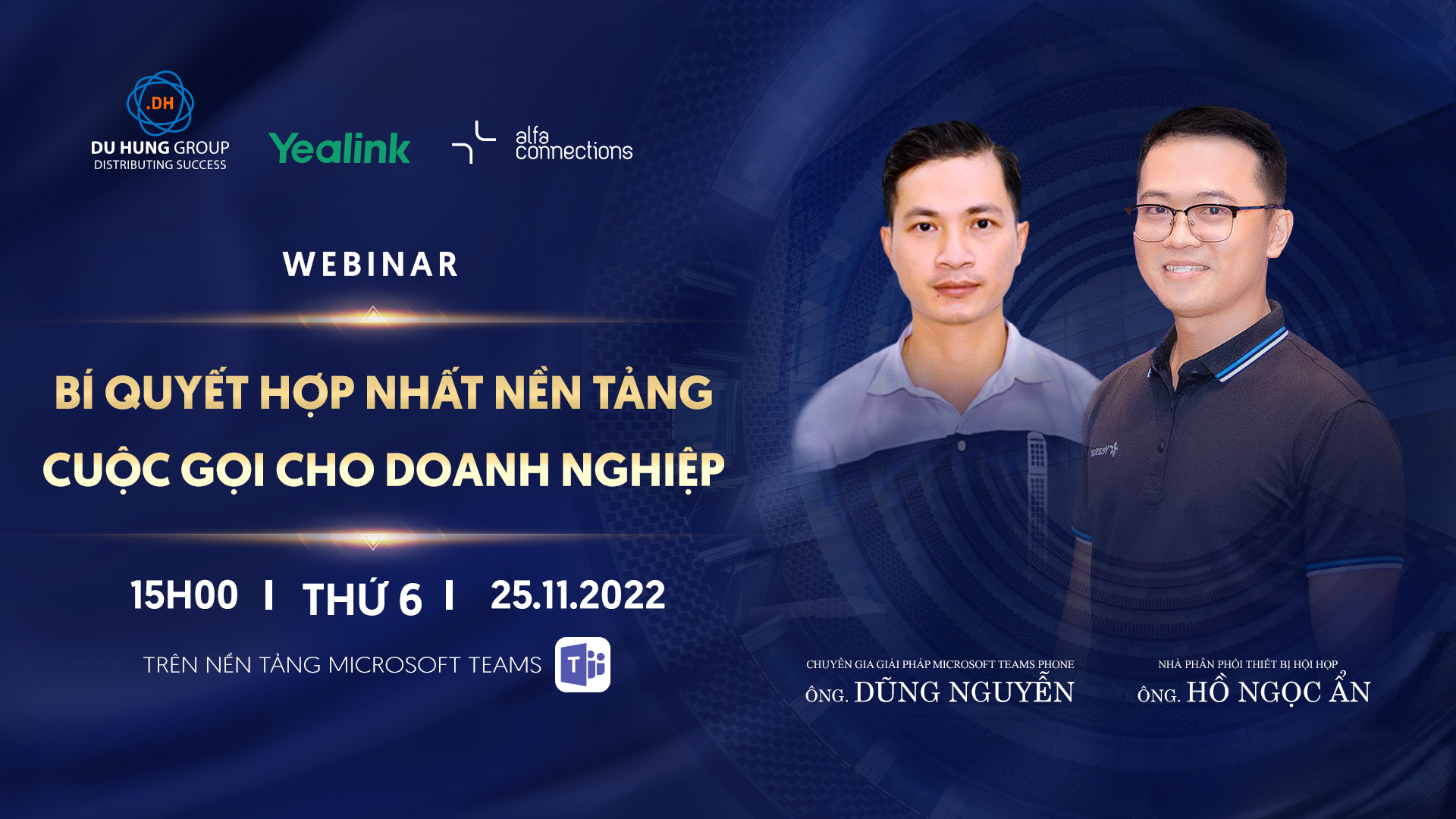 .DH
DU HUNG GROUP
DISTRIBUTING SUCCESS

Yealink

alfa
connections

WEBINAR

BÍ QUYẾT HỢP NHẤT NỀN TẢNG
CUỘC GỌI CHO DOANH NGHIỆP

15H00 I THỨ 6 I 25.11.2022

TRÊN NỀN TẢNG MICROSOFT TEAMS

CHUYÊN GIA GIẢI PHÁP MICROSOFT TEAMS PHONE
ÔNG. DŨNG NGUYỄN

NHÀ PHÂN PHỐI THIẾT BỊ HỘI HỌP
ÔNG. HỒ NGỌC ẨN